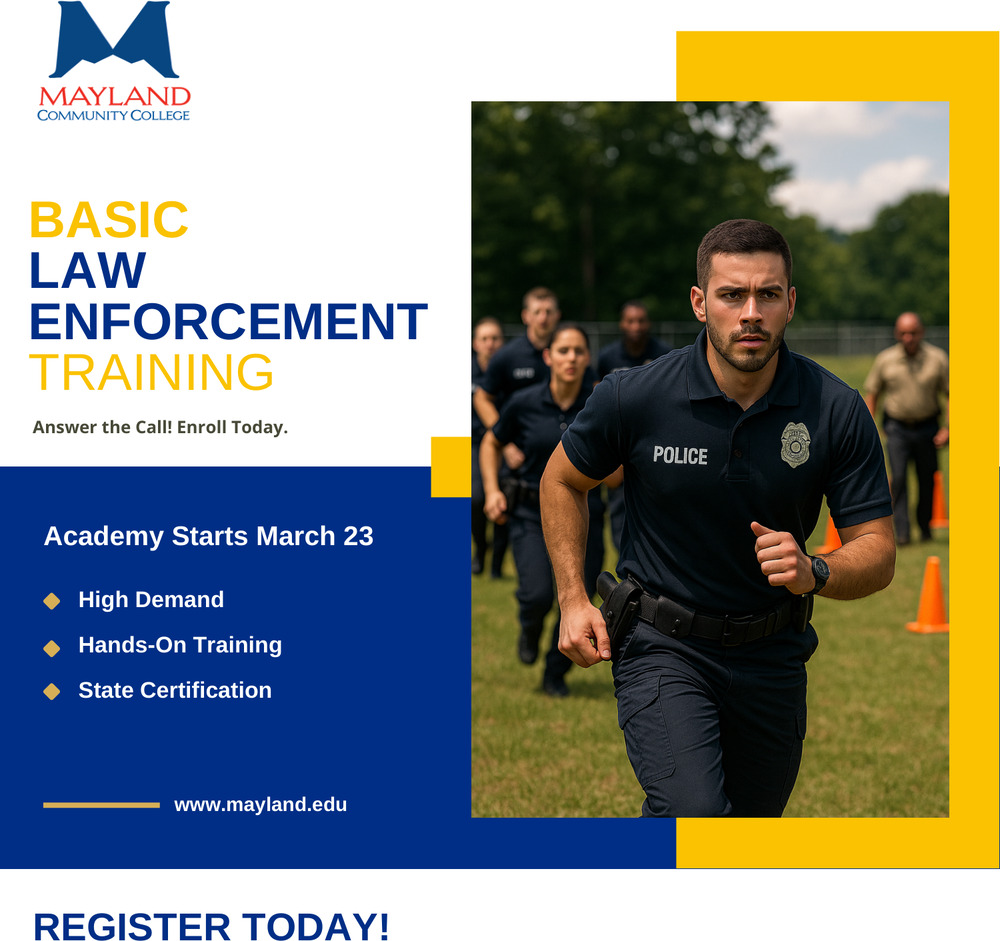 MAYLAND
COMMUNITY COLLEGE

BASIC
LAW
ENFORCEMENT
TRAINING

Answer the Call! Enroll Today.

Academy Starts March 23

High Demand

Hands-On Training

State Certification

www.mayland.edu

POLICE

REGISTER TODAY!